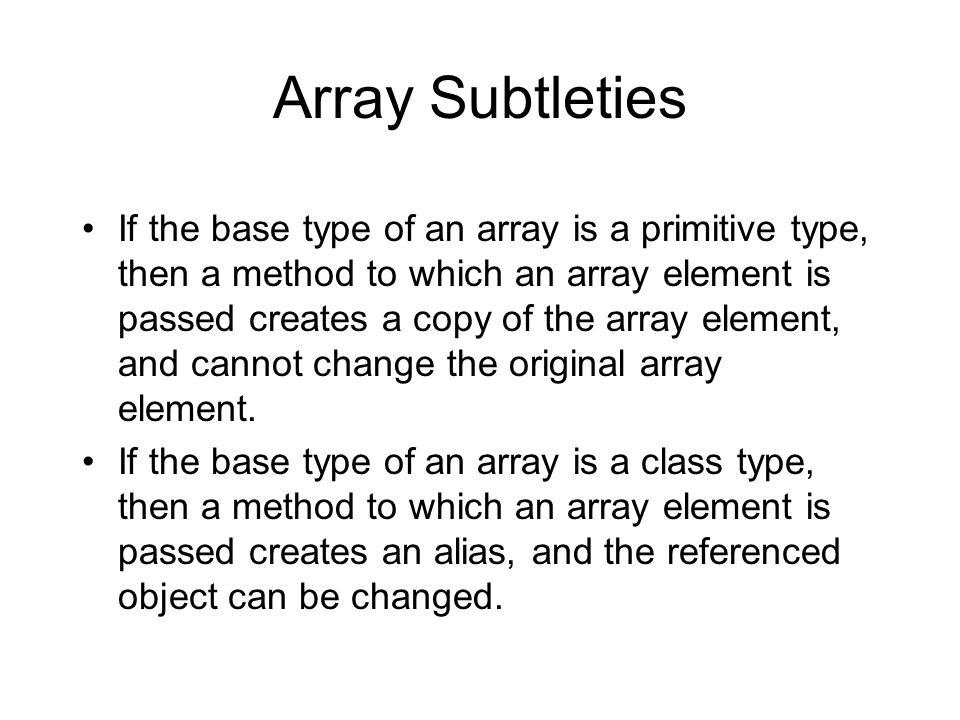 Array Subtleties

• If the base type of an array is a primitive type, then a method to which an array element is passed creates a copy of the array element, and cannot change the original array element.

• If the base type of an array is a class type, then a method to which an array element is passed creates an alias, and the referenced object can be changed.